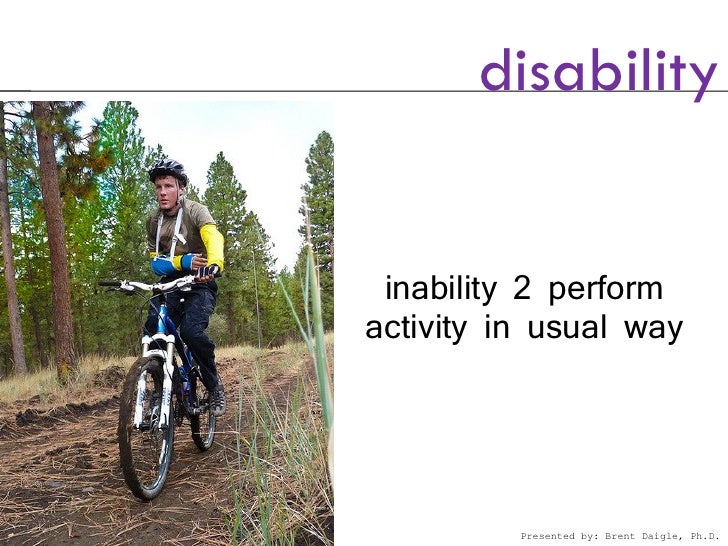 disability

inability 2 perform activity in usual way

Presented by: Brent Daigle, Ph.D.